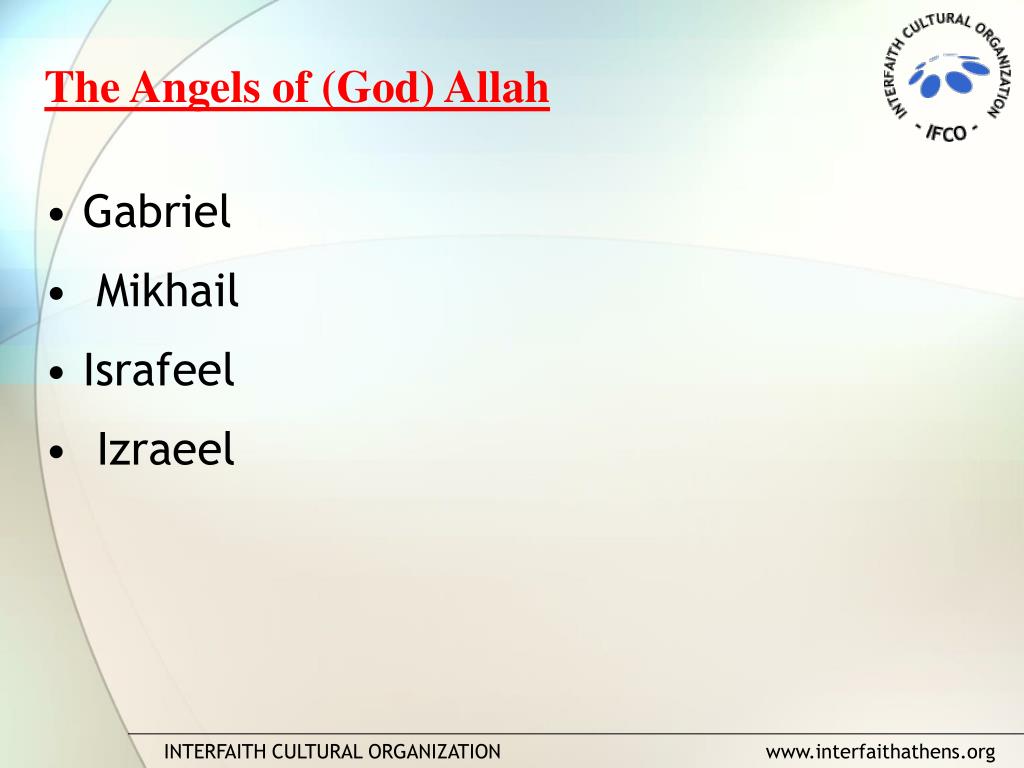 The Angels of (God) Allah

INTERFAITH CULTURAL ORGANIZATION
- IFCO -

• Gabriel
• Mikhail
• Israfeel
• Izraeel

INTERFAITH CULTURAL ORGANIZATION

www.interfaithathens.org